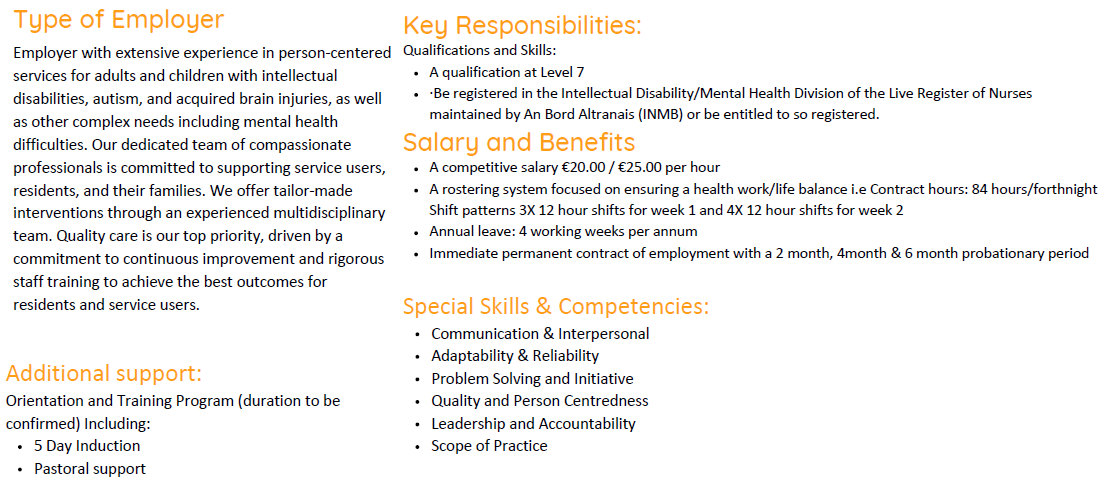 Type of Employer

Employer with extensive experience in person-centered services for adults and children with intellectual disabilities, autism, and acquired brain injuries, as well as other complex needs including mental health difficulties. Our dedicated team of compassionate professionals is committed to supporting service users, residents, and their families. We offer tailor-made interventions through an experienced multidisciplinary team. Quality care is our top priority, driven by a commitment to continuous improvement and rigorous staff training to achieve the best outcomes for residents and service users.

Additional support:

Orientation and Training Program (duration to be confirmed) Including:

- 5 Day Induction
- Pastoral support

Key Responsibilities:

Qualifications and Skills:

- A qualification at Level 7
- ·Be registered in the Intellectual Disability/Mental Health Division of the Live Register of Nurses maintained by An Bord Altranais (INMB) or be entitled to so registered.

Salary and Benefits

- A competitive salary €20.00 / €25.00 per hour
- A rostering system focused on ensuring a health work/life balance i.e Contract hours: 84 hours/forthnight Shift patterns 3X 12 hour shifts for week 1 and 4X 12 hour shifts for week 2
- Annual leave: 4 working weeks per annum
- Immediate permanent contract of employment with a 2 month, 4month & 6 month probationary period

Special Skills & Competencies:

- Communication & Interpersonal
- Adaptability & Reliability
- Problem Solving and Initiative
- Quality and Person Centredness
- Leadership and Accountability
- Scope of Practice